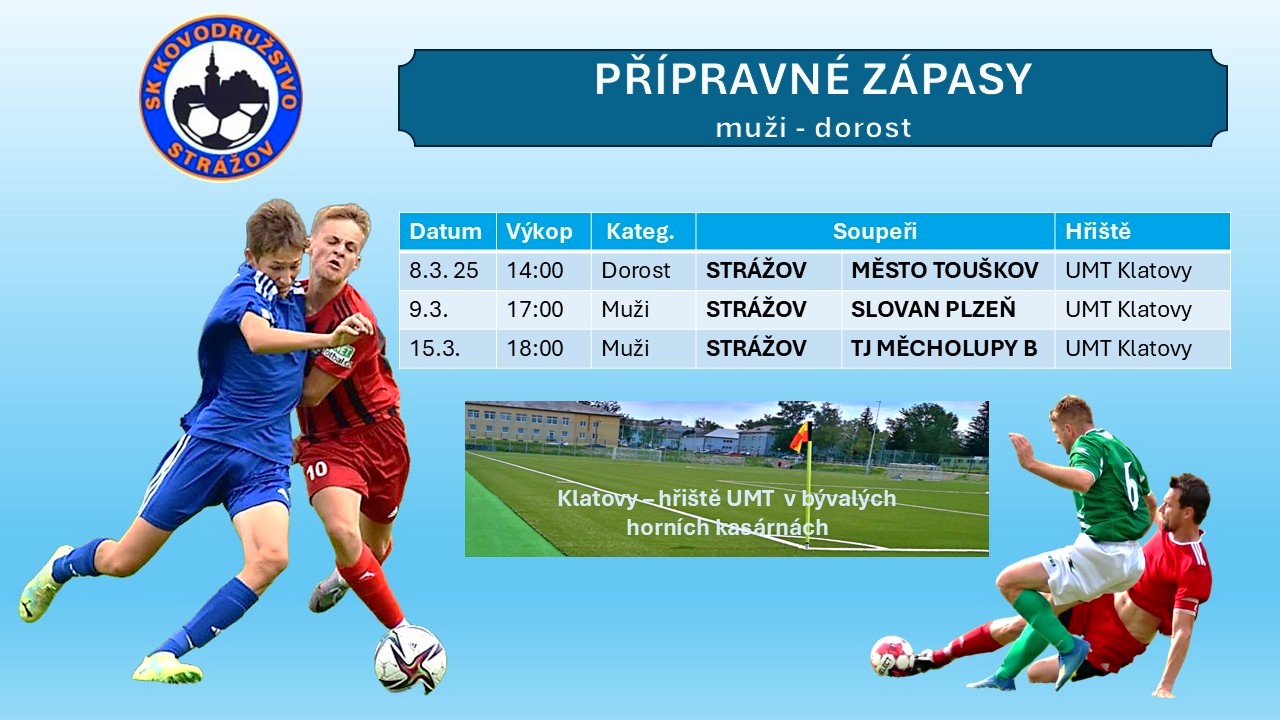 SK KOVODRUŽSTVO STRÁŽOV

PŘÍPRAVNÉ ZÁPASY
muži - dorost

| Datum | Výkop | Kateg. | Soupeři | | Hřiště |
|---|---|---|---|---|---|
| 8.3. 25 | 14:00 | Dorost | STRÁŽOV | MĚSTO TOUŠKOV | UMT Klatovy |
| 9.3. | 17:00 | Muži | STRÁŽOV | SLOVAN PLZEŇ | UMT Klatovy |
| 15.3. | 18:00 | Muži | STRÁŽOV | TJ MĚCHOLUPY B | UMT Klatovy |

Klatovy – hřiště UMT v bývalých horních kasárnách

10

6